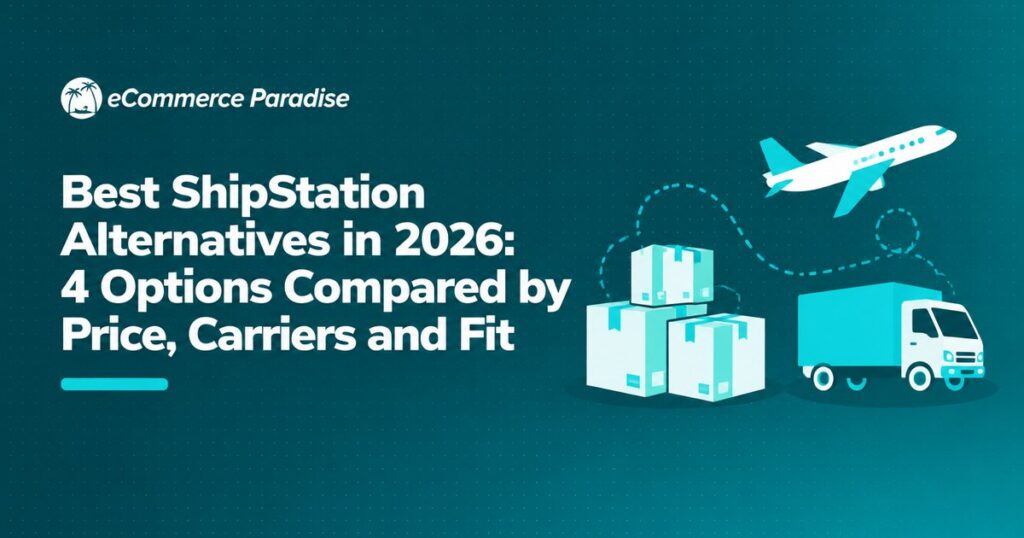 eCommerce Paradise

Best ShipStation Alternatives in 2026: 4 Options Compared by Price, Carriers and Fit